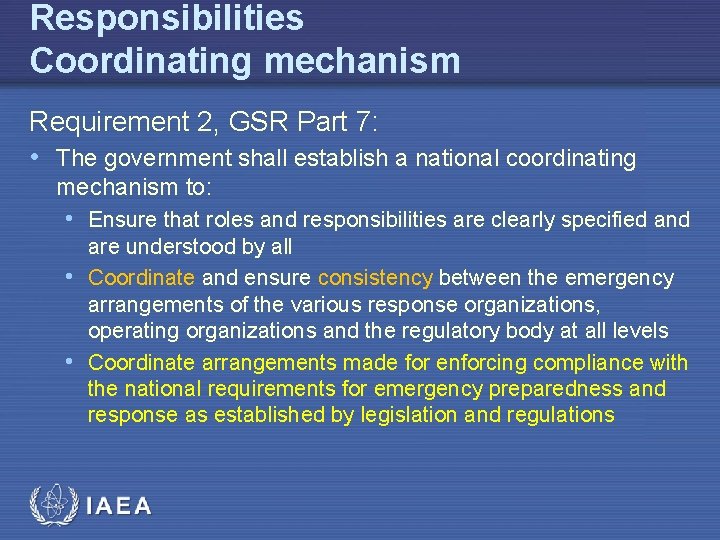 Responsibilities
Coordinating mechanism

Requirement 2, GSR Part 7:

• The government shall establish a national coordinating mechanism to:
  • Ensure that roles and responsibilities are clearly specified and are understood by all
  • Coordinate and ensure consistency between the emergency arrangements of the various response organizations, operating organizations and the regulatory body at all levels
  • Coordinate arrangements made for enforcing compliance with the national requirements for emergency preparedness and response as established by legislation and regulations

IAEA